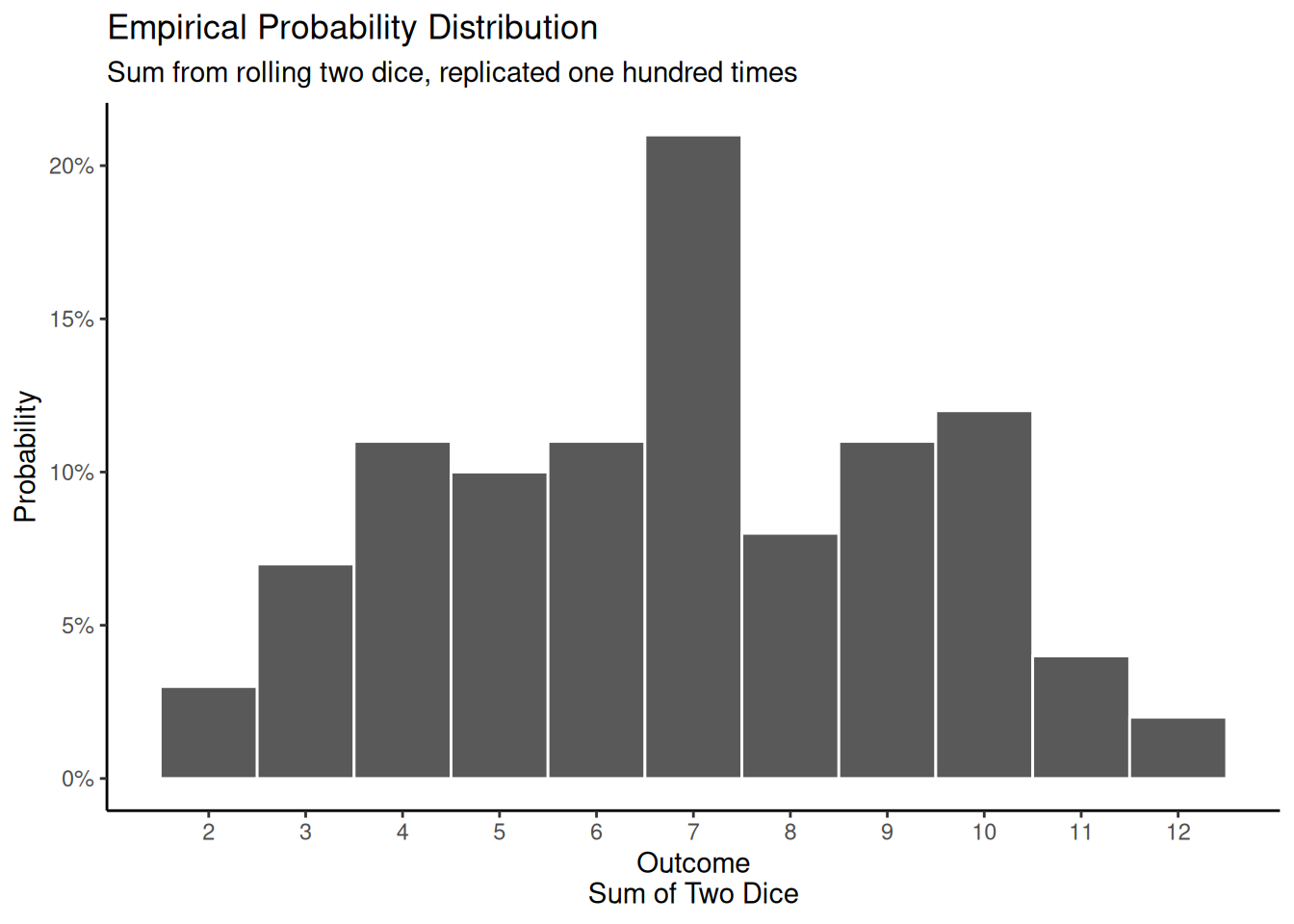 Empirical Probability Distribution
Sum from rolling two dice, replicated one hundred times

Probability

20%
15%
10%
5%
0%

2 3 4 5 6 7 8 9 10 11 12

Outcome
Sum of Two Dice